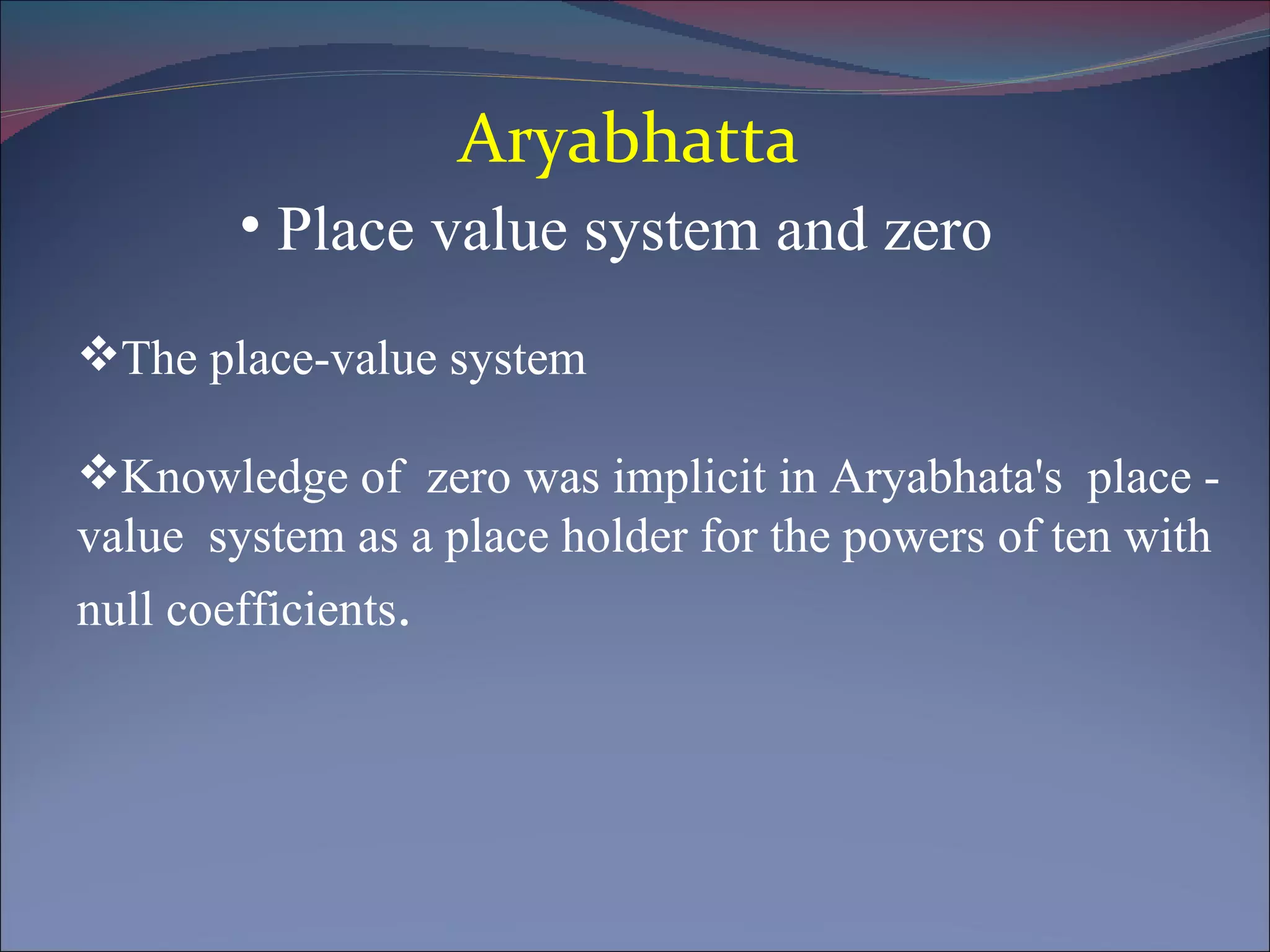 Aryabhatta

• Place value system and zero

❖The place-value system

❖Knowledge of zero was implicit in Aryabhata's place - value system as a place holder for the powers of ten with null coefficients.